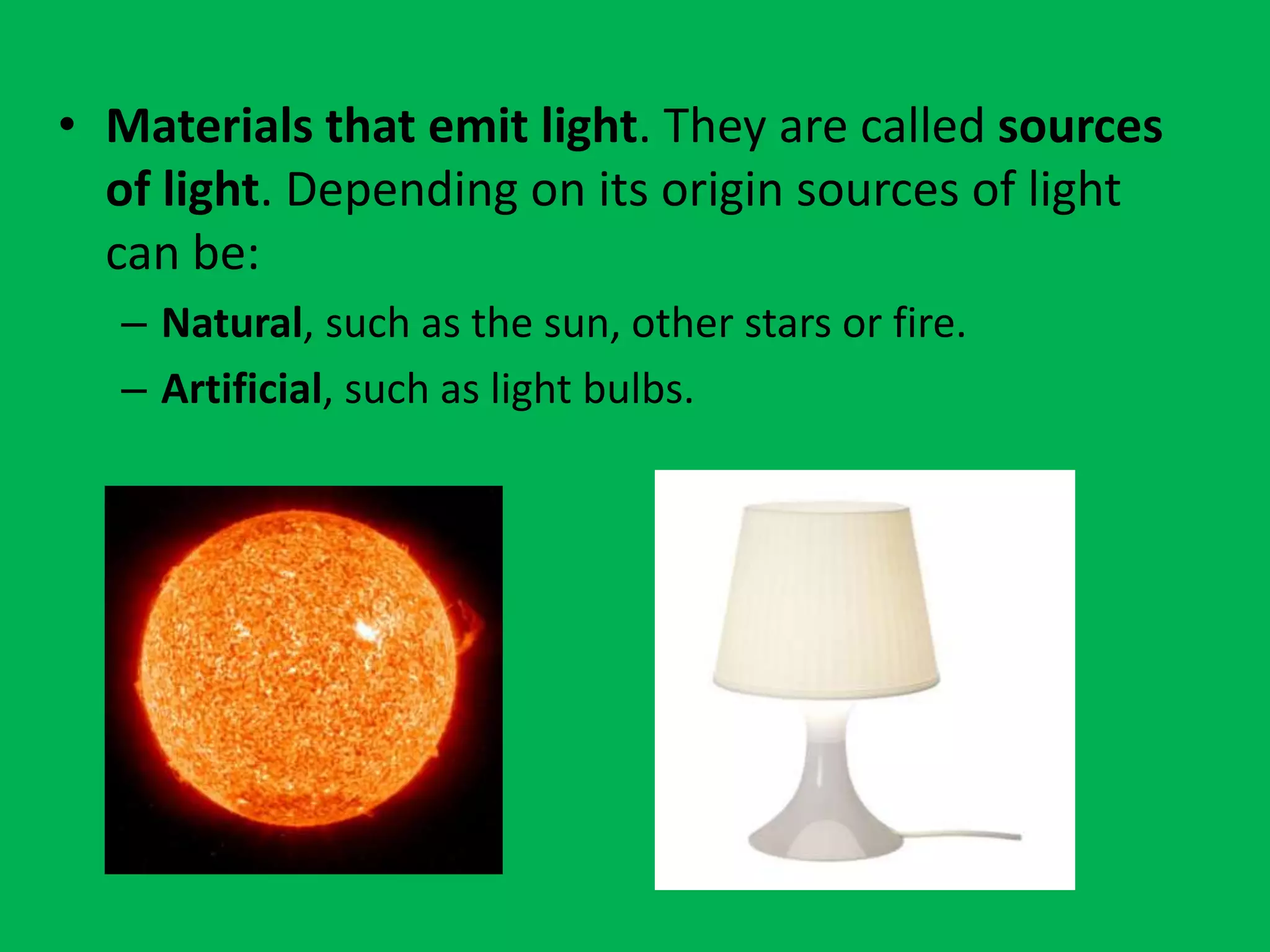 • Materials that emit light. They are called sources of light. Depending on its origin sources of light can be:

– Natural, such as the sun, other stars or fire.

– Artificial, such as light bulbs.